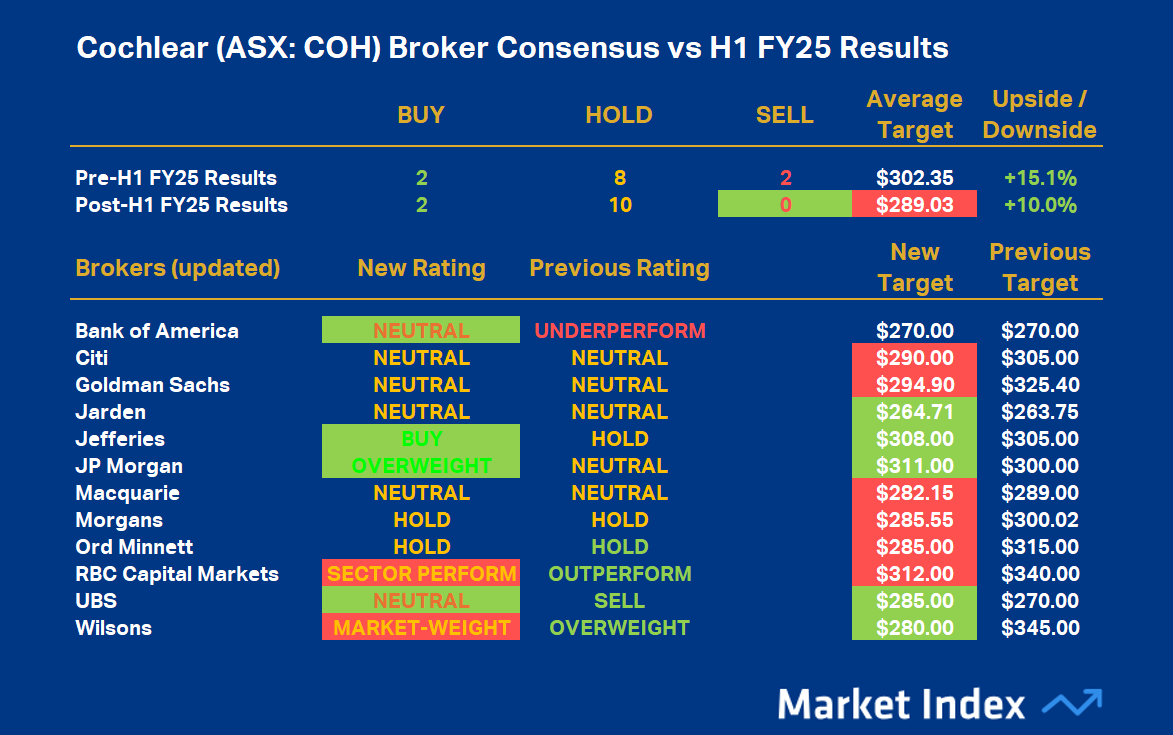 Cochlear (ASX: COH) Broker Consensus vs H1 FY25 Results

| | BUY | HOLD | SELL | Average Target | Upside / Downside |
|---|---|---|---|---|---|
| Pre-H1 FY25 Results | 2 | 8 | 2 | $302.35 | +15.1% |
| Post-H1 FY25 Results | 2 | 10 | 0 | $289.03 | +10.0% |

| Brokers (updated) | New Rating | Previous Rating | New Target | Previous Target |
|---|---|---|---|---|
| Bank of America | NEUTRAL | UNDERPERFORM | $270.00 | $270.00 |
| Citi | NEUTRAL | NEUTRAL | $290.00 | $305.00 |
| Goldman Sachs | NEUTRAL | NEUTRAL | $294.90 | $325.40 |
| Jarden | NEUTRAL | NEUTRAL | $264.71 | $263.75 |
| Jefferies | BUY | HOLD | $308.00 | $305.00 |
| JP Morgan | OVERWEIGHT | NEUTRAL | $311.00 | $300.00 |
| Macquarie | NEUTRAL | NEUTRAL | $282.15 | $289.00 |
| Morgans | HOLD | HOLD | $285.55 | $300.02 |
| Ord Minnett | HOLD | HOLD | $285.00 | $315.00 |
| RBC Capital Markets | SECTOR PERFORM | OUTPERFORM | $312.00 | $340.00 |
| UBS | NEUTRAL | SELL | $285.00 | $270.00 |
| Wilsons | MARKET-WEIGHT | OVERWEIGHT | $280.00 | $345.00 |

Market Index